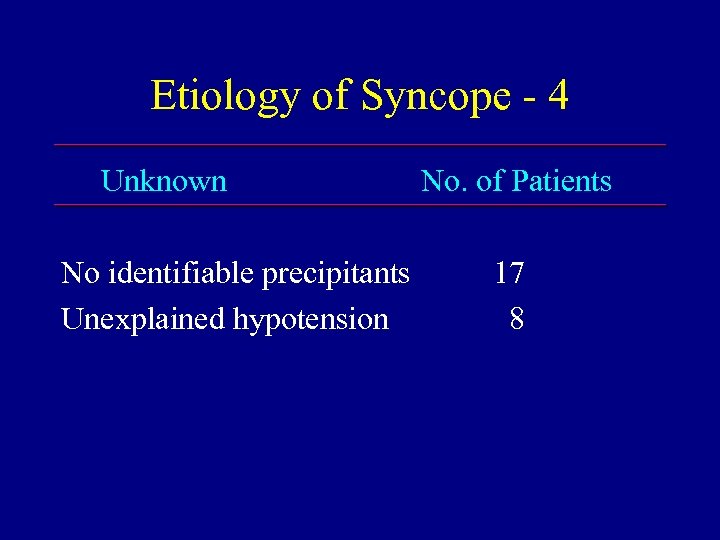 Etiology of Syncope - 4

| Unknown | No. of Patients |
|---|---|
| No identifiable precipitants | 17 |
| Unexplained hypotension | 8 |